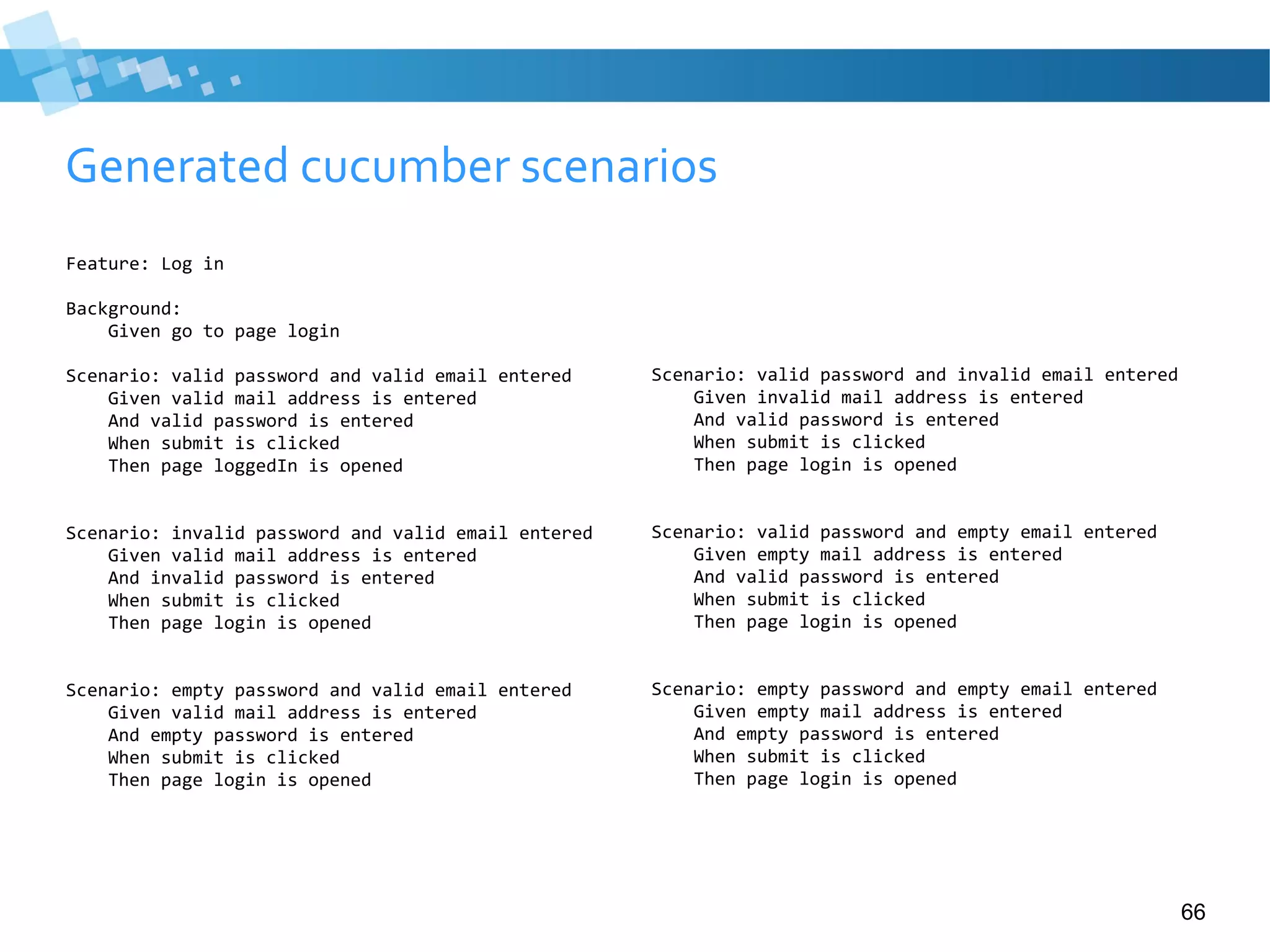 Generated cucumber scenarios

Feature: Log in

Background:
Given go to page login

Scenario: valid password and valid email entered
Given valid mail address is entered
And valid password is entered
When submit is clicked
Then page loggedIn is opened

Scenario: invalid password and valid email entered
Given valid mail address is entered
And invalid password is entered
When submit is clicked
Then page login is opened

Scenario: empty password and valid email entered
Given valid mail address is entered
And empty password is entered
When submit is clicked
Then page login is opened

Scenario: valid password and invalid email entered
Given invalid mail address is entered
And valid password is entered
When submit is clicked
Then page login is opened

Scenario: valid password and empty email entered
Given empty mail address is entered
And valid password is entered
When submit is clicked
Then page login is opened

Scenario: empty password and empty email entered
Given empty mail address is entered
And empty password is entered
When submit is clicked
Then page login is opened

66